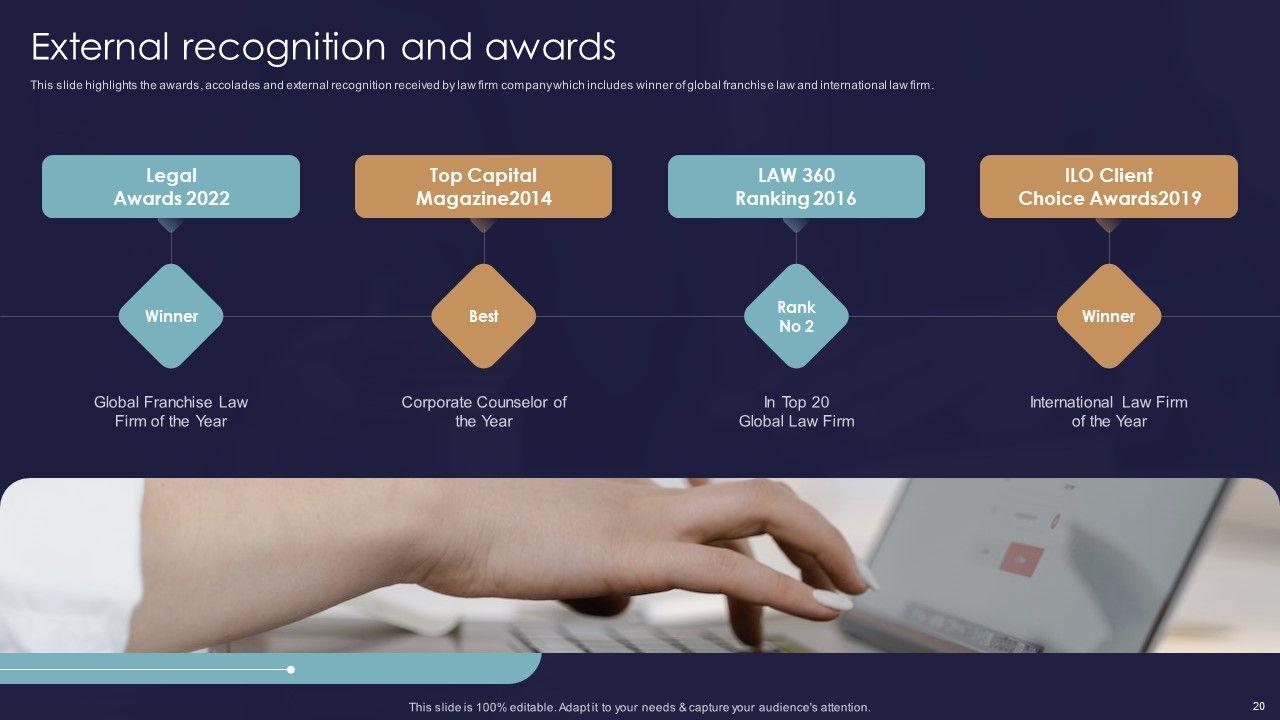 External recognition and awards

This slide highlights the awards, accolades and external recognition received by law firm company which includes winner of global franchise law and international law firm.

Legal Awards 2022

Winner

Global Franchise Law Firm of the Year

Top Capital Magazine2014

Best

Corporate Counselor of the Year

LAW 360 Ranking 2016

Rank No 2

In Top 20 Global Law Firm

ILO Client Choice Awards2019

Winner

International Law Firm of the Year

This slide is 100% editable. Adapt it to your needs & capture your audience's attention.

20